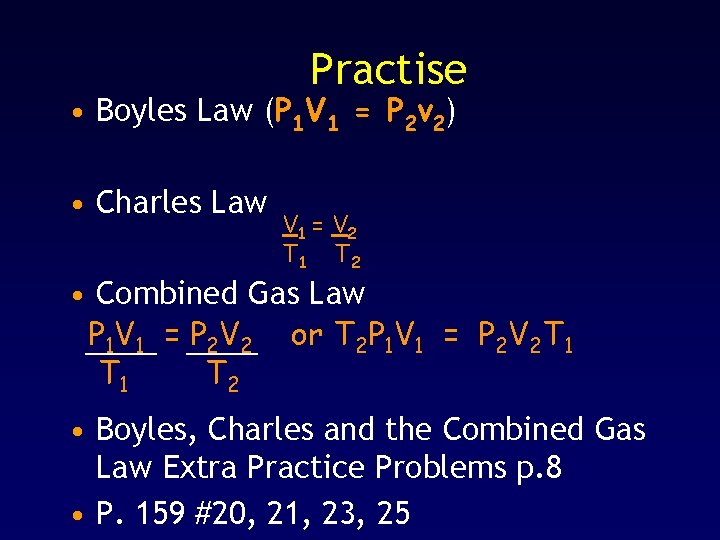 Practise

• Boyles Law ($P_1V_1 = P_2v_2$)

• Charles Law $\frac{V_1}{T_1} = \frac{V_2}{T_2}$

• Combined Gas Law
$\frac{P_1V_1}{T_1} = \frac{P_2V_2}{T_2}$ or $T_2P_1V_1 = P_2V_2T_1$

• Boyles, Charles and the Combined Gas Law Extra Practice Problems p.8

• P. 159 #20, 21, 23, 25